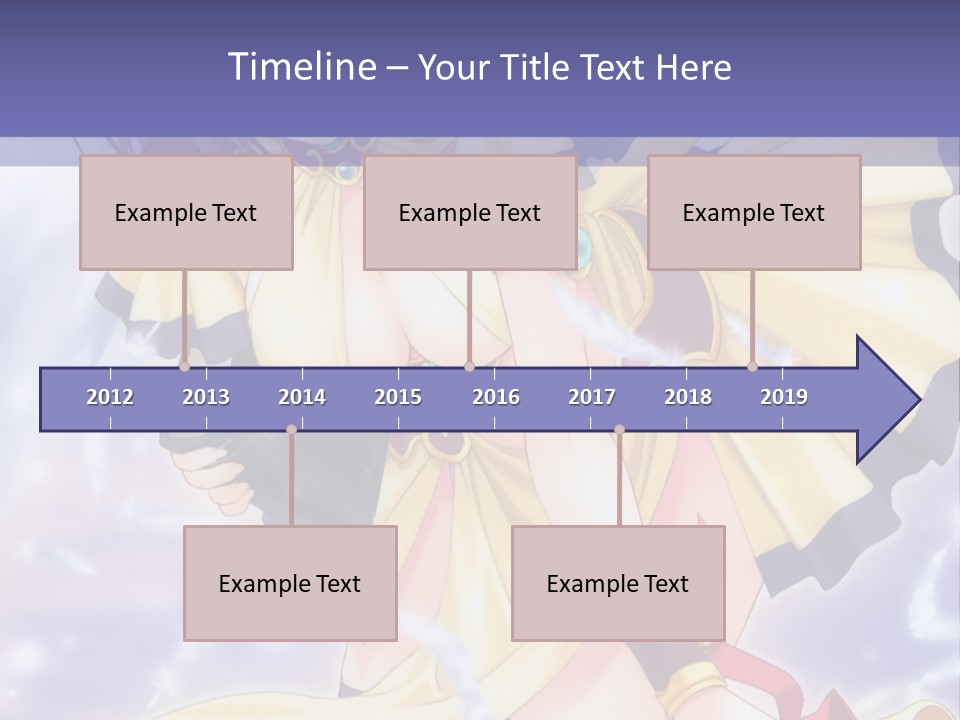 Timeline – Your Title Text Here

Example Text

Example Text

Example Text

2012 2013 2014 2015 2016 2017 2018 2019

Example Text

Example Text